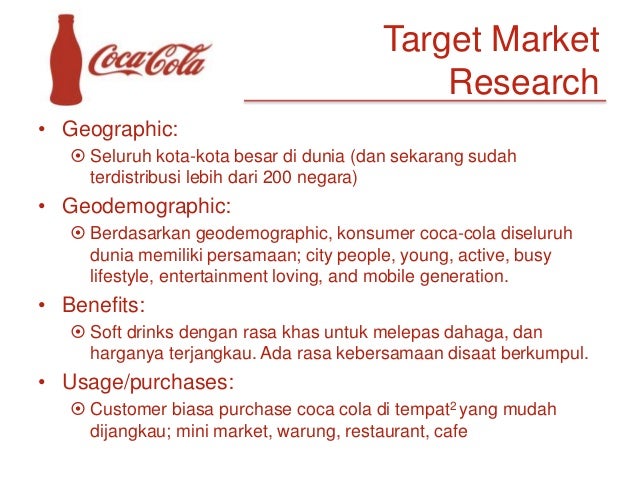 Coca-Cola

Target Market Research

• Geographic:
⊙ Seluruh kota-kota besar di dunia (dan sekarang sudah terdistribusi lebih dari 200 negara)

• Geodemographic:
⊙ Berdasarkan geodemographic, konsumer coca-cola diseluruh dunia memiliki persamaan; city people, young, active, busy lifestyle, entertainment loving, and mobile generation.

• Benefits:
⊙ Soft drinks dengan rasa khas untuk melepas dahaga, dan harganya terjangkau. Ada rasa kebersamaan disaat berkumpul.

• Usage/purchases:
⊙ Customer biasa purchase coca cola di tempat$^2$ yang mudah dijangkau; mini market, warung, restaurant, cafe